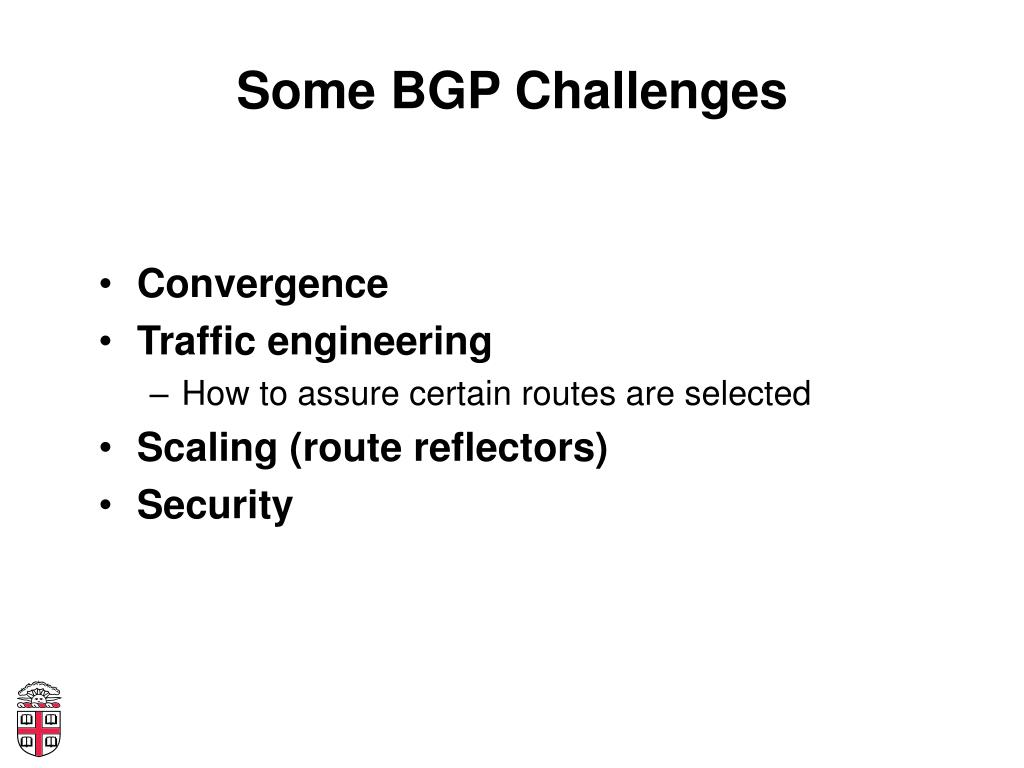 Some BGP Challenges

• Convergence
• Traffic engineering
– How to assure certain routes are selected
• Scaling (route reflectors)
• Security